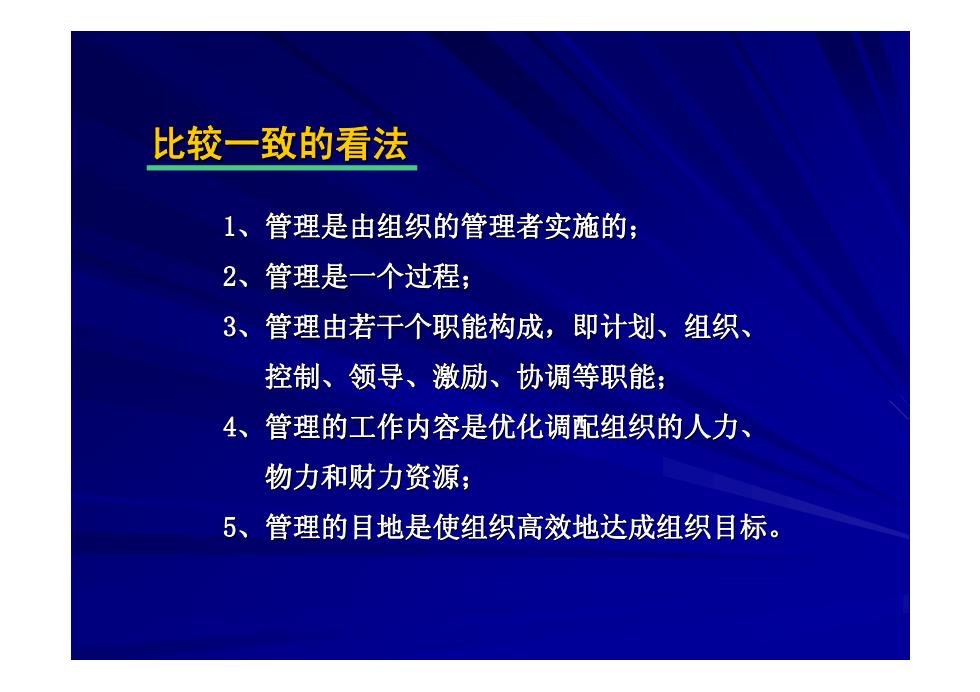 比较一致的看法

1、管理是由组织的管理者实施的；

2、管理是一个过程；

3、管理由若干个职能构成，即计划、组织、控制、领导、激励、协调等职能；

4、管理的工作内容是优化调配组织的人力、物力和财力资源；

5、管理的目地是使组织高效地达成组织目标。